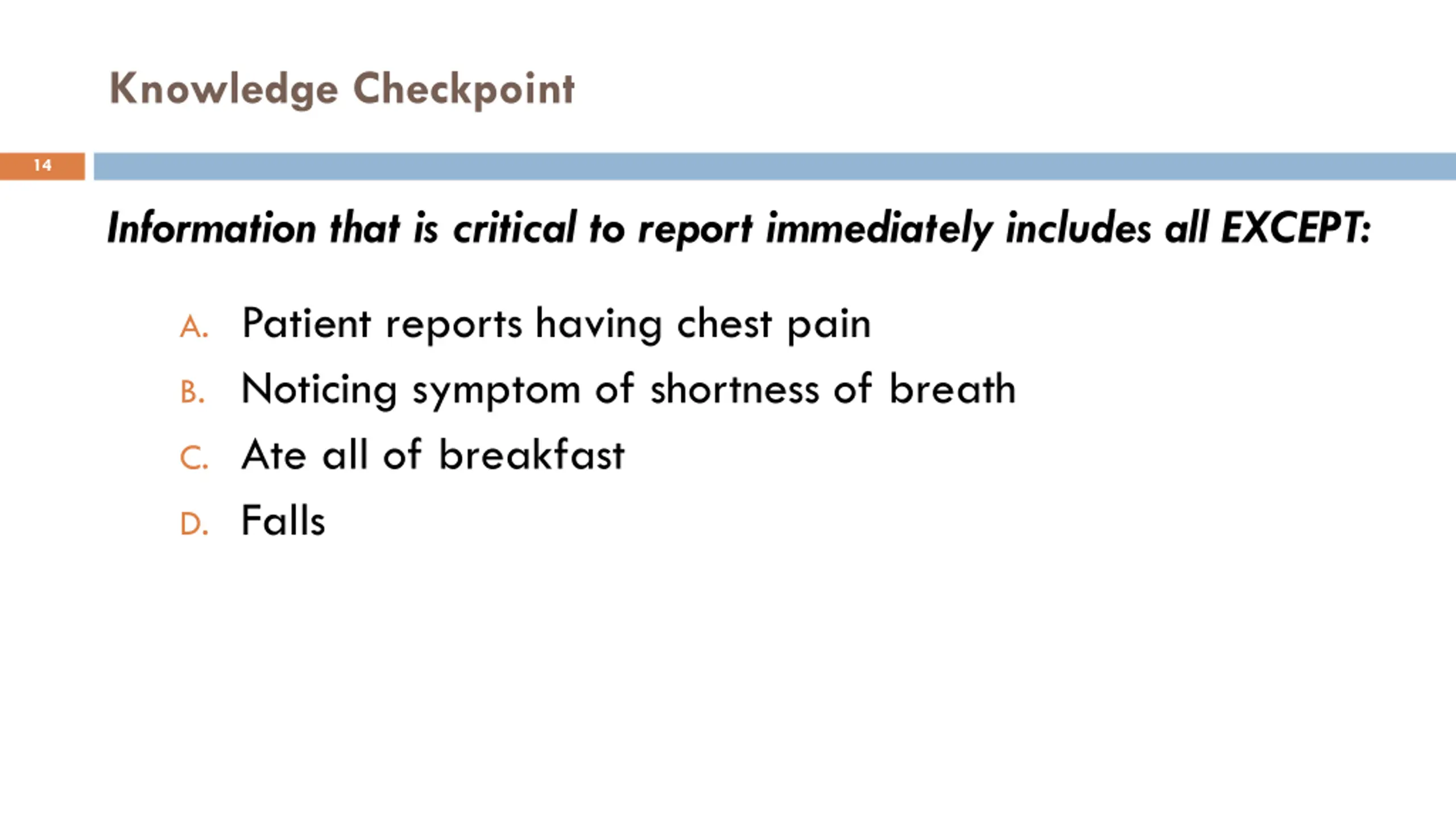 Knowledge Checkpoint

14

Information that is critical to report immediately includes all EXCEPT:

A. Patient reports having chest pain
B. Noticing symptom of shortness of breath
C. Ate all of breakfast
D. Falls